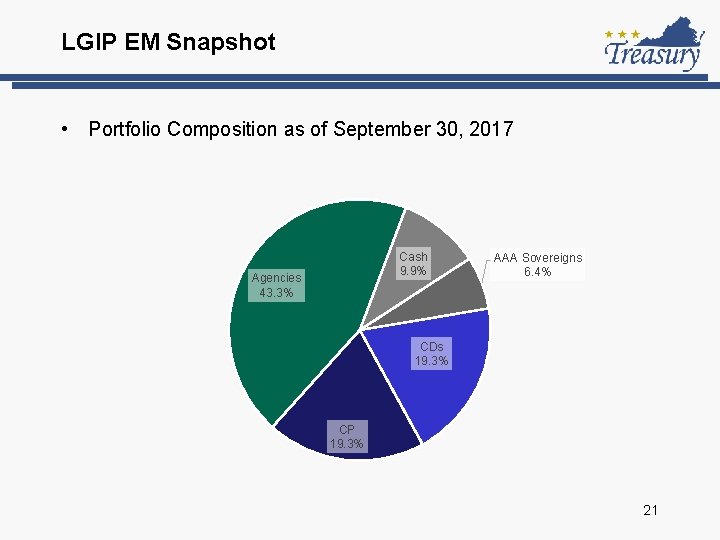 LGIP EM Snapshot

Treasury

• Portfolio Composition as of September 30, 2017

Agencies
43.3%

Cash
9.9%

AAA Sovereigns
6.4%

CDs
19.3%

CP
19.3%

21